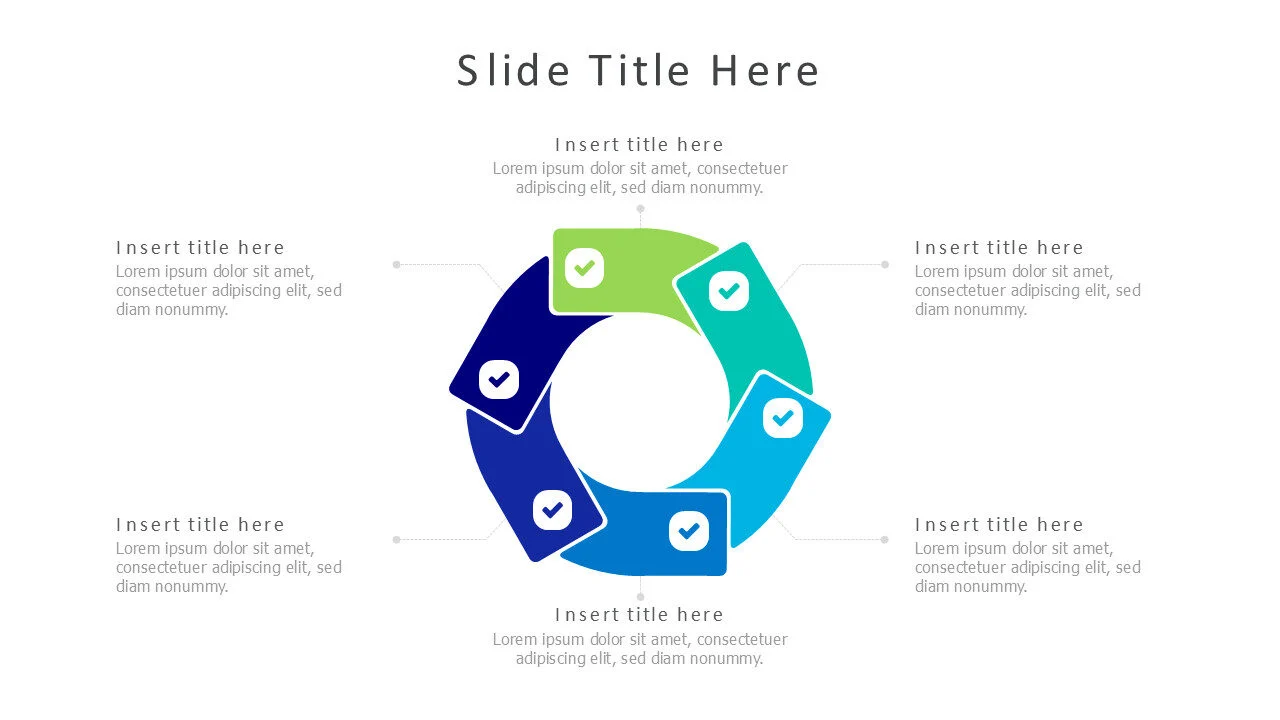 Slide Title Here

Insert title here
Lorem ipsum dolor sit amet, consectetuer adipiscing elit, sed diam nonummy.

Insert title here
Lorem ipsum dolor sit amet, consectetuer adipiscing elit, sed diam nonummy.

Insert title here
Lorem ipsum dolor sit amet, consectetuer adipiscing elit, sed diam nonummy.

Insert title here
Lorem ipsum dolor sit amet, consectetuer adipiscing elit, sed diam nonummy.

Insert title here
Lorem ipsum dolor sit amet, consectetuer adipiscing elit, sed diam nonummy.

Insert title here
Lorem ipsum dolor sit amet, consectetuer adipiscing elit, sed diam nonummy.